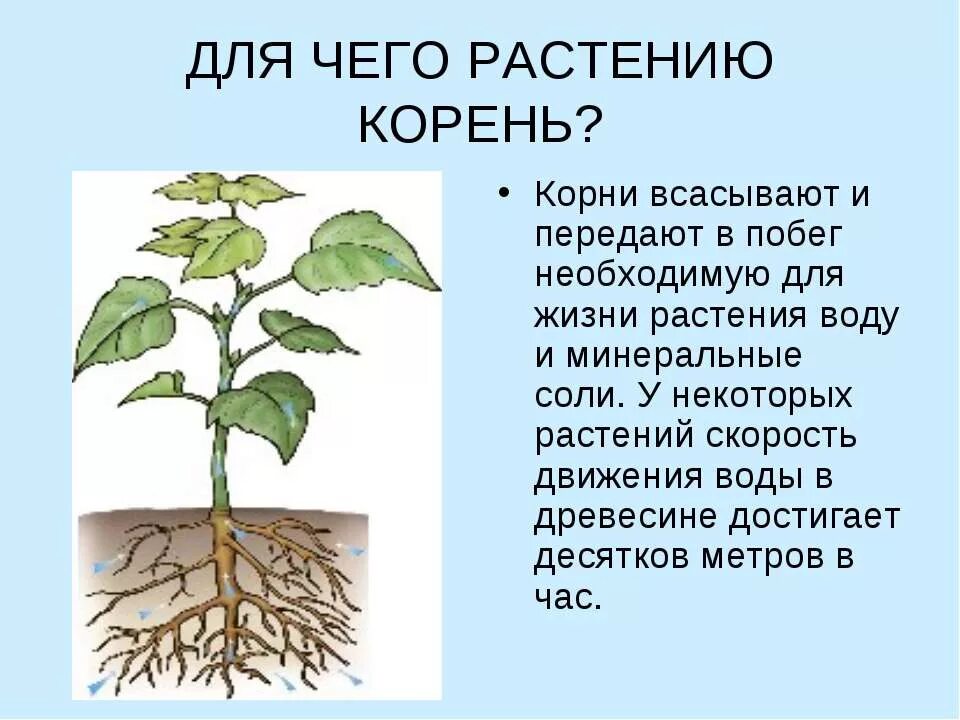 ДЛЯ ЧЕГО РАСТЕНИЮ КОРЕНЬ?

• Корни всасывают и передают в побег необходимую для жизни растения воду и минеральные соли. У некоторых растений скорость движения воды в древесине достигает десятков метров в час.